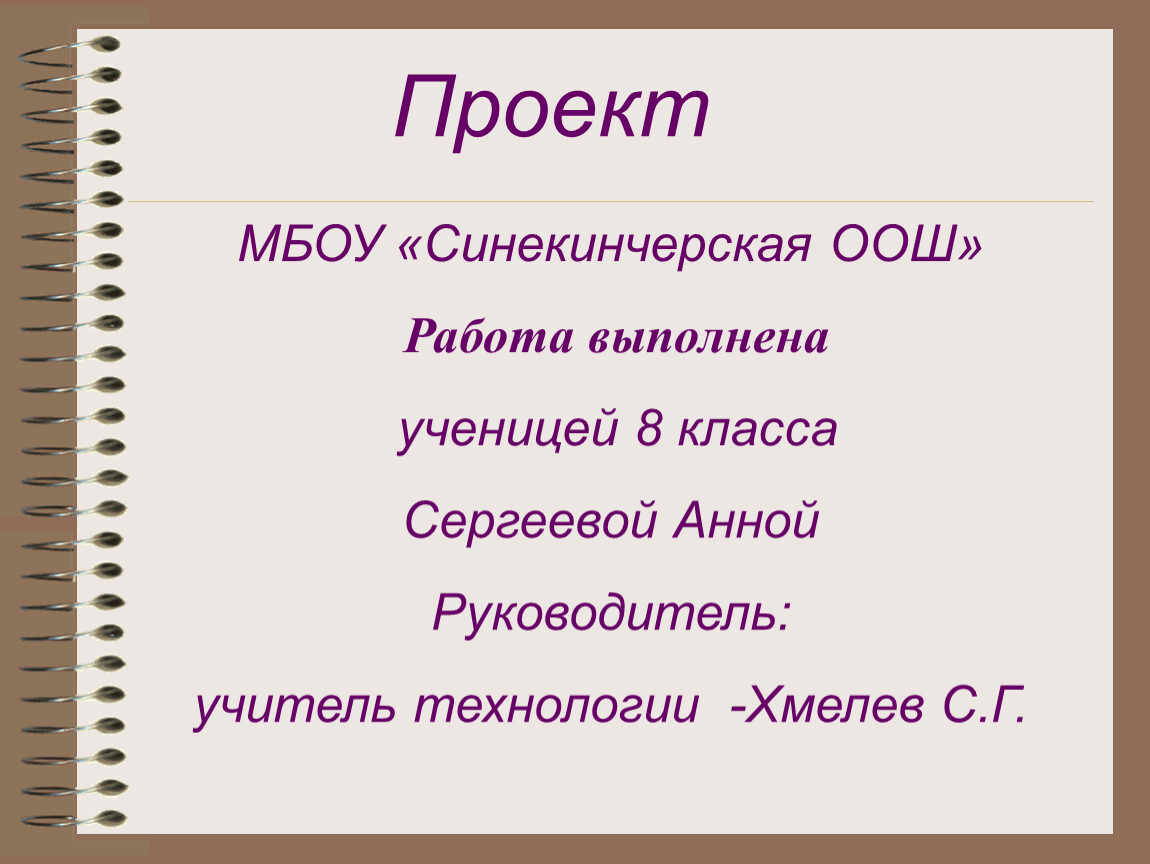 Проект

МБОУ «Синекинчерская ООШ»

Работа выполнена

ученицей 8 класса

Сергеевой Анной

Руководитель:

учитель технологии -Хмелев С.Г.